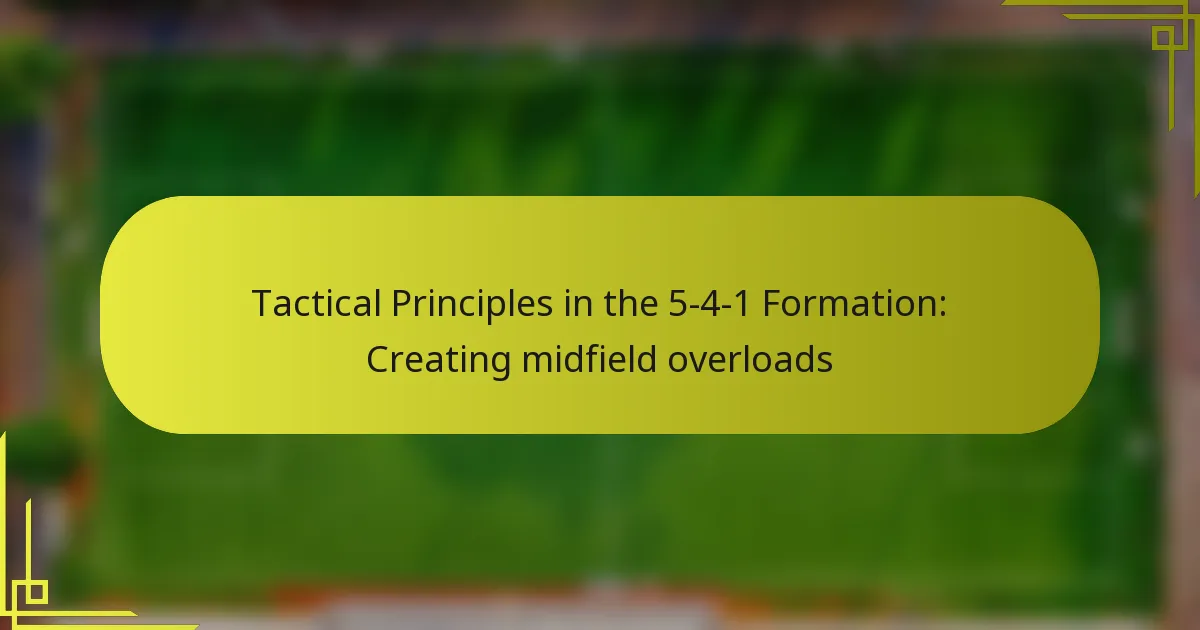 Tactical Principles in the 5-4-1 Formation: Creating midfield overloads